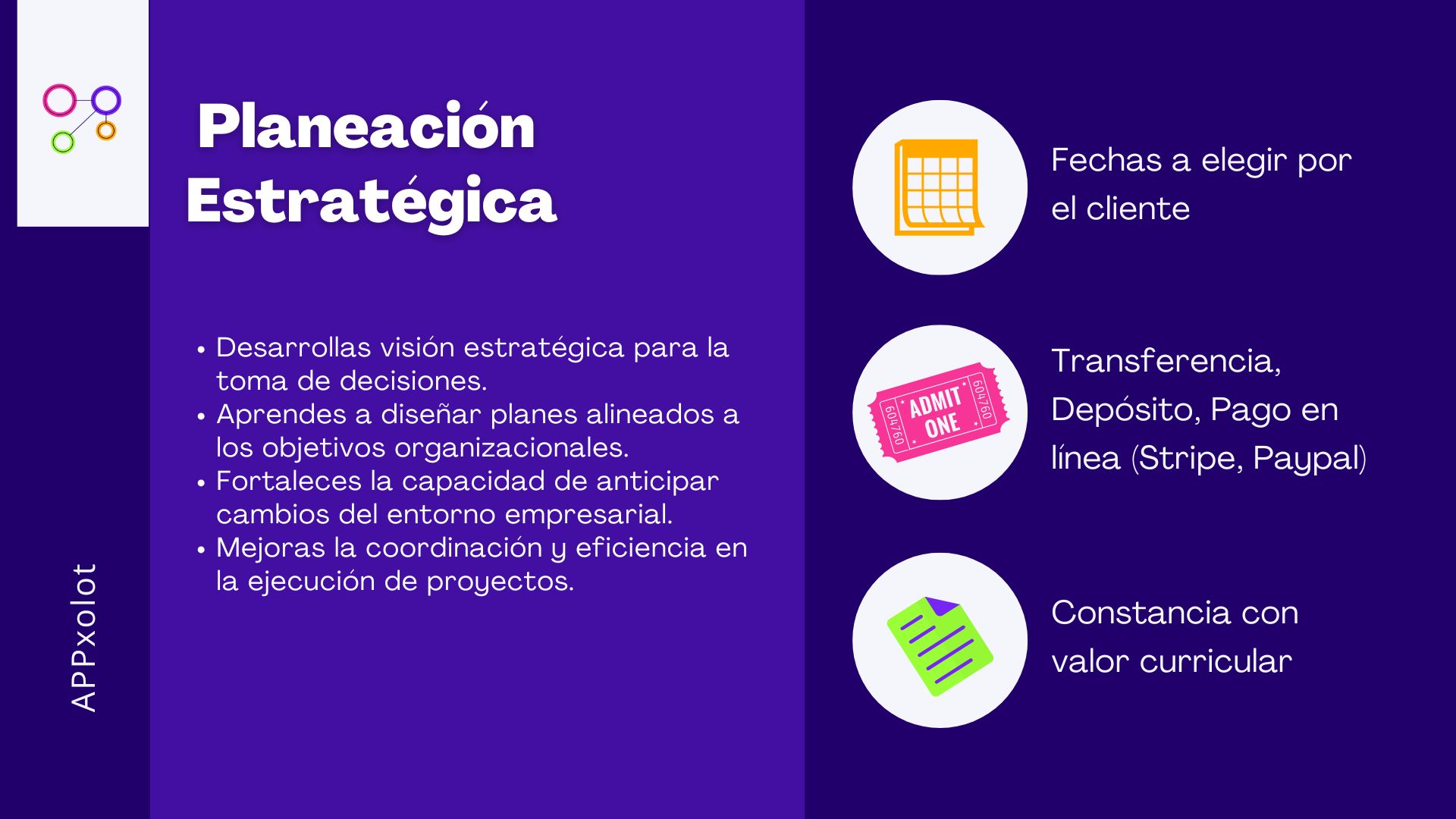 Planeación Estratégica

• Desarrollas visión estratégica para la toma de decisiones.
• Aprendes a diseñar planes alineados a los objetivos organizacionales.
• Fortaleces la capacidad de anticipar cambios del entorno empresarial.
• Mejoras la coordinación y eficiencia en la ejecución de proyectos.

APPxolot

Fechas a elegir por el cliente

604760 ADMIT ONE 604760

Transferencia, Depósito, Pago en línea (Stripe, Paypal)

Constancia con valor curricular